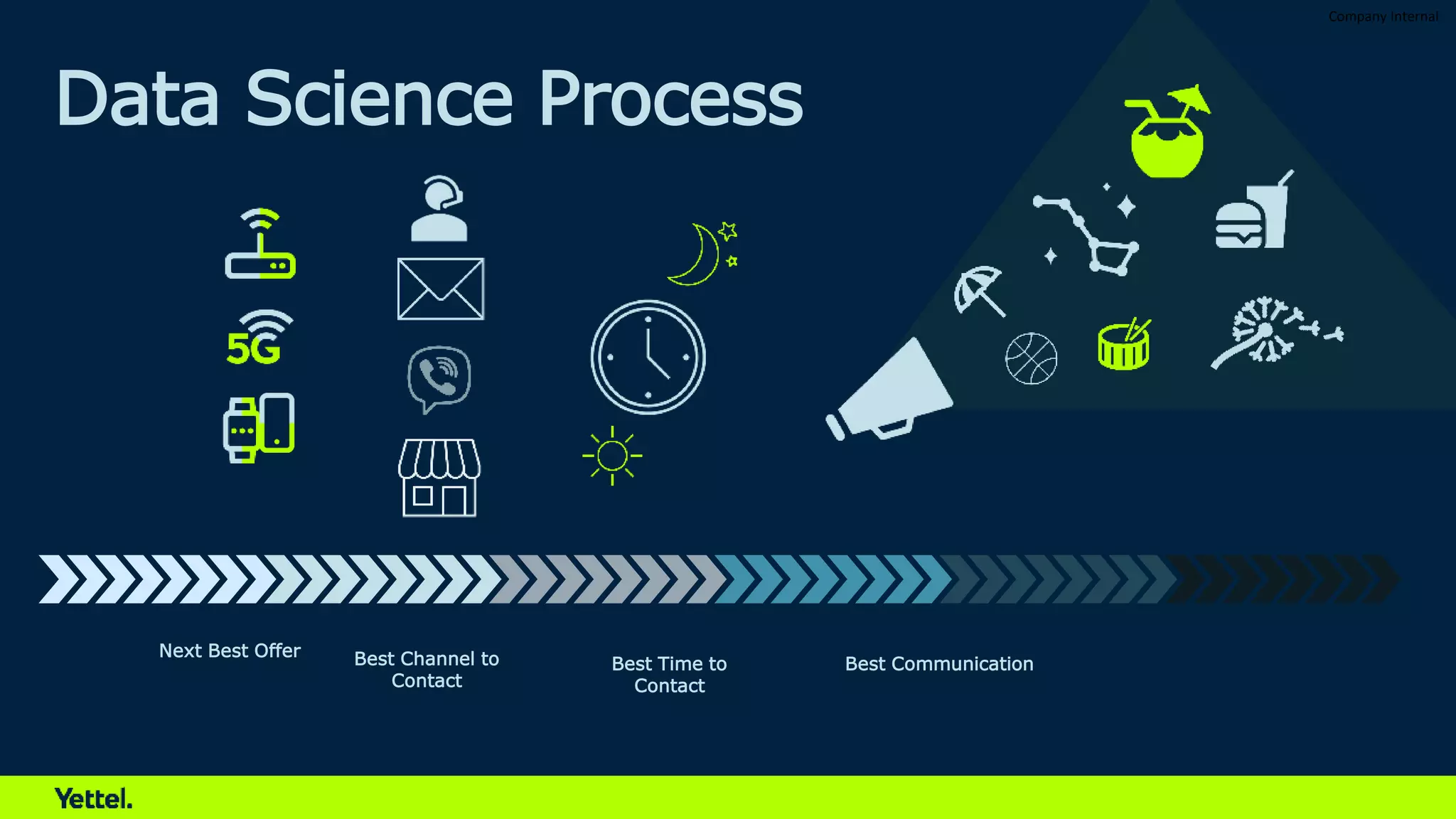 Company Internal

Data Science Process

5G

Next Best Offer

Best Channel to Contact

Best Time to Contact

Best Communication

Yettel.